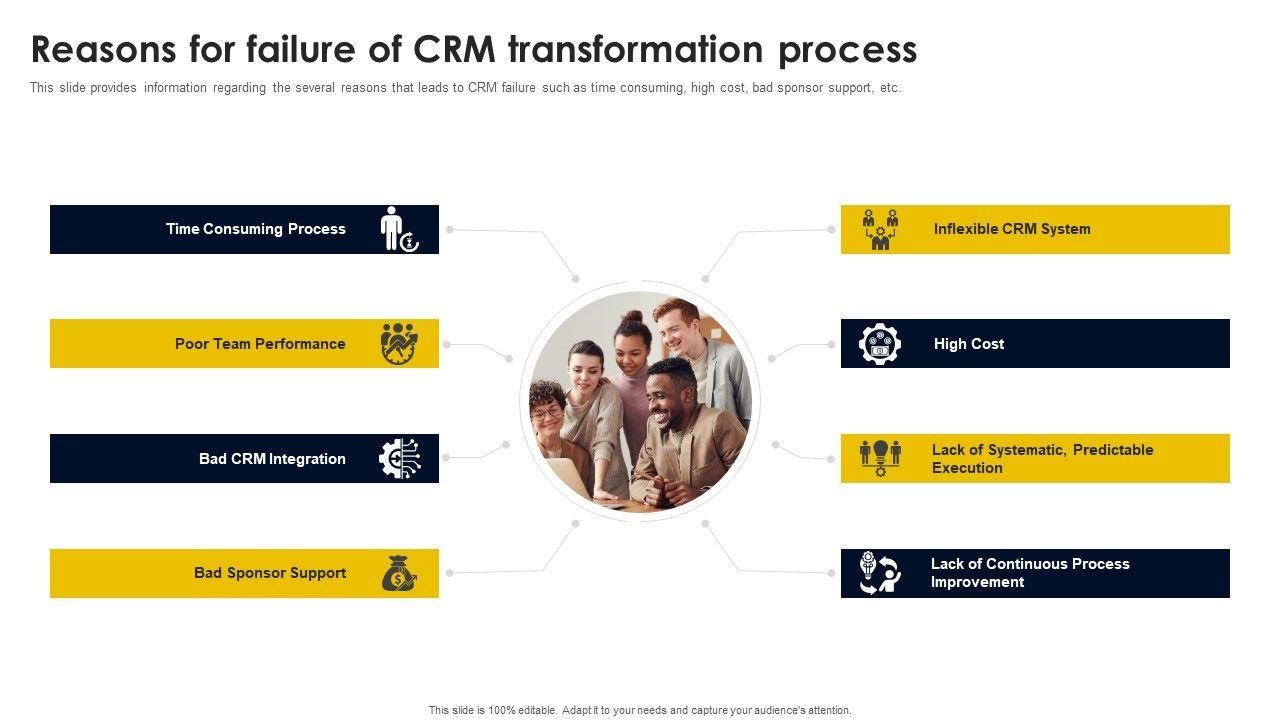 Reasons for failure of CRM transformation process

This slide provides information regarding the several reasons that leads to CRM failure such as time consuming, high cost, bad sponsor support, etc.

Time Consuming Process

Poor Team Performance

Bad CRM Integration

Bad Sponsor Support

Inflexible CRM System

High Cost

Lack of Systematic, Predictable Execution

Lack of Continuous Process Improvement

This slide is 100% editable. Adapt it to your needs and capture your audience's attention.